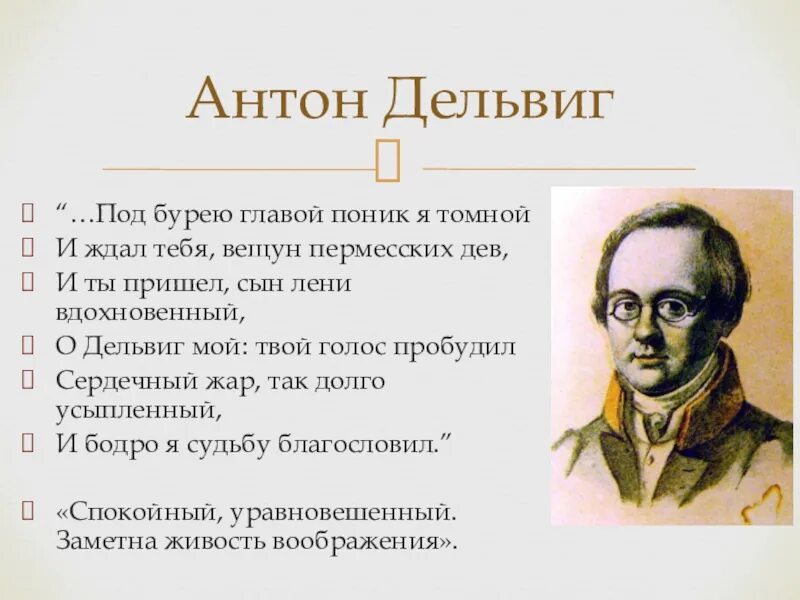 Антон Дельвиг

“…Под бурею главой поник я томной
И ждал тебя, вещун пермесских дев,
И ты пришел, сын лени вдохновенный,
О Дельвиг мой: твой голос пробудил
Сердечный жар, так долго усыпленный,
И бодро я судьбу благословил.”

«Спокойный, уравновешенный. Заметна живость воображения».